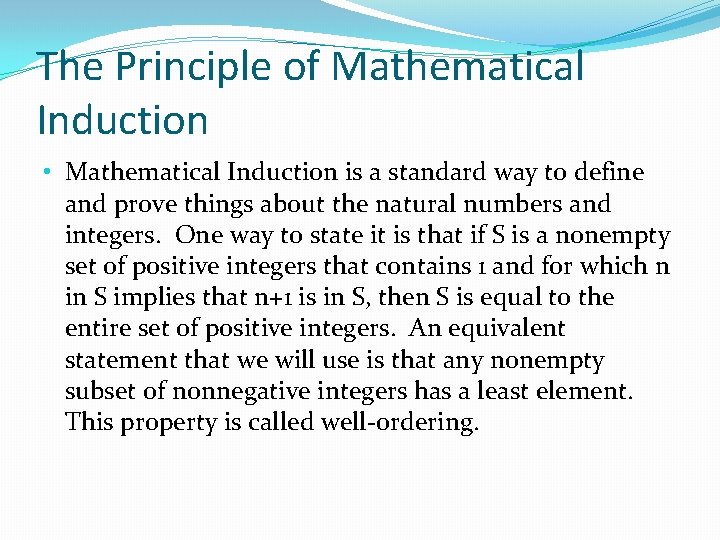 The Principle of Mathematical Induction

• Mathematical Induction is a standard way to define and prove things about the natural numbers and integers. One way to state it is that if S is a nonempty set of positive integers that contains 1 and for which n in S implies that n+1 is in S, then S is equal to the entire set of positive integers. An equivalent statement that we will use is that any nonempty subset of nonnegative integers has a least element. This property is called well-ordering.